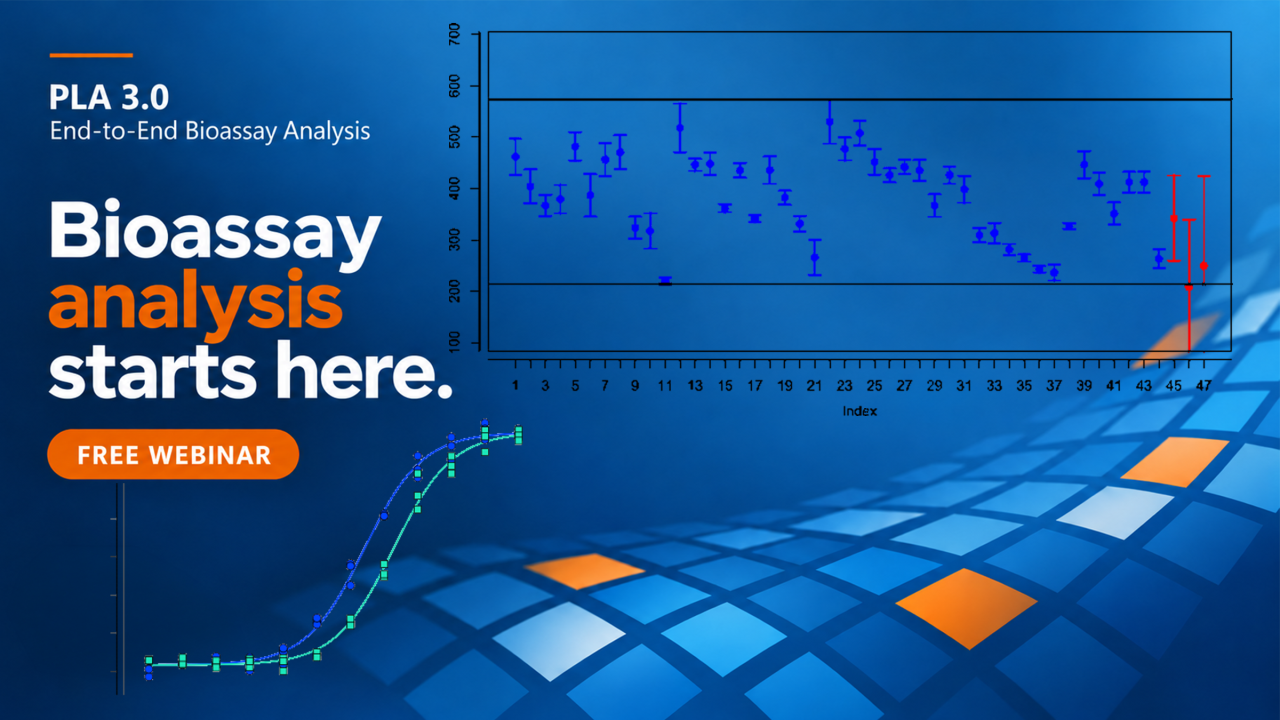 PLA 3.0
End-to-End Bioassay Analysis

Bioassay analysis starts here.

FREE WEBINAR

700
600
500
400
300
200
100

1 3 5 7 9 11 13 15 17 19 21 23 25 27 29 31 33 35 37 39 41 43 45 47
Index